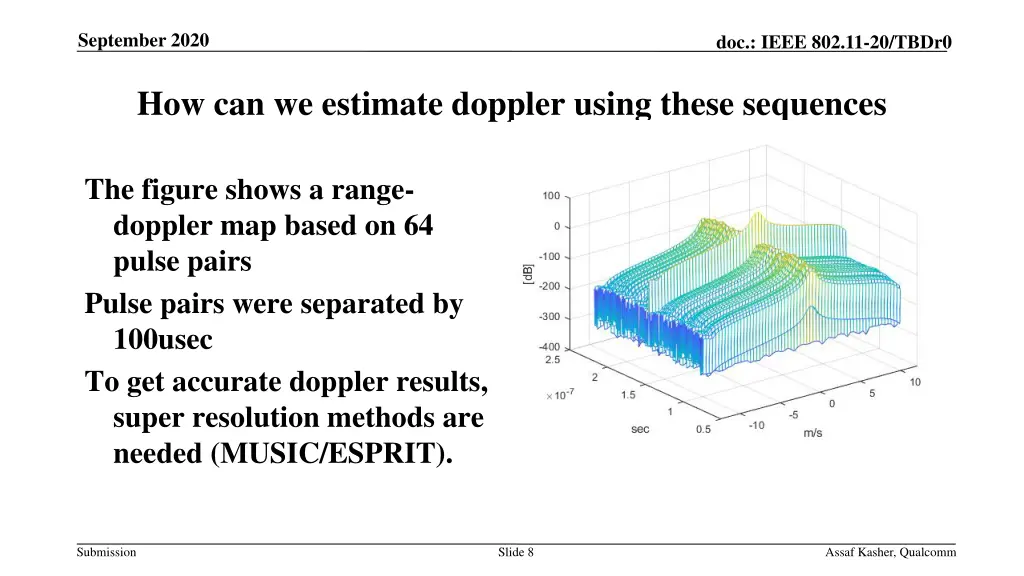 September 2020

doc.: IEEE 802.11-20/TBDr0

How can we estimate doppler using these sequences

The figure shows a range-doppler map based on 64 pulse pairs

Pulse pairs were separated by 100usec

To get accurate doppler results, super resolution methods are needed (MUSIC/ESPRIT).

100
0
-100
-200
-300
-400
[dB]
2.5
2
1.5
1
0.5
$\times 10^{-7}$
sec
-10
-5
0
5
10
m/s

Submission

Slide 8

Assaf Kasher, Qualcomm